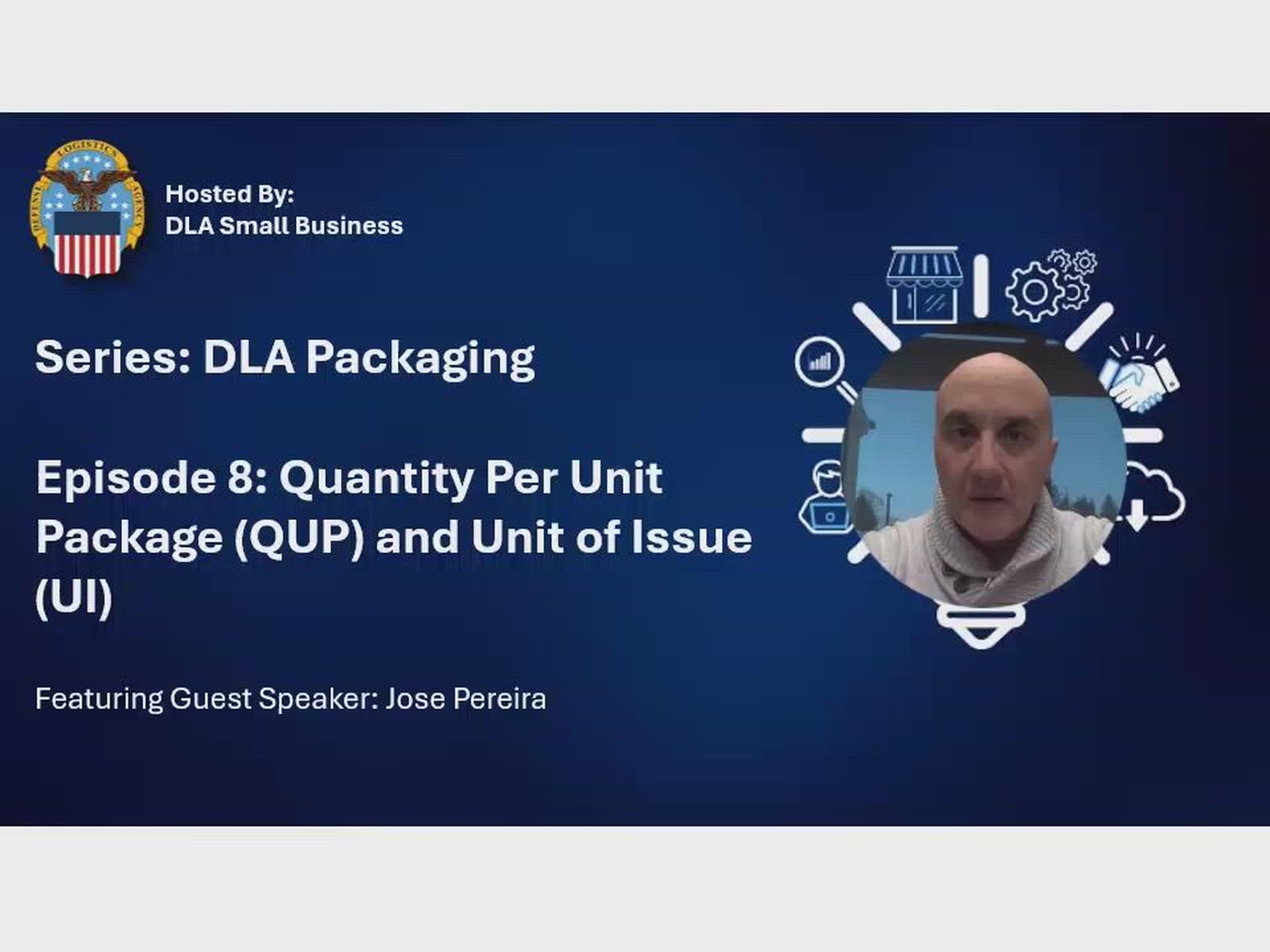 DEFENSE LOGISTICS AGENCY

Hosted By:
DLA Small Business

Series: DLA Packaging

Episode 8: Quantity Per Unit Package (QUP) and Unit of Issue (UI)

Featuring Guest Speaker: Jose Pereira